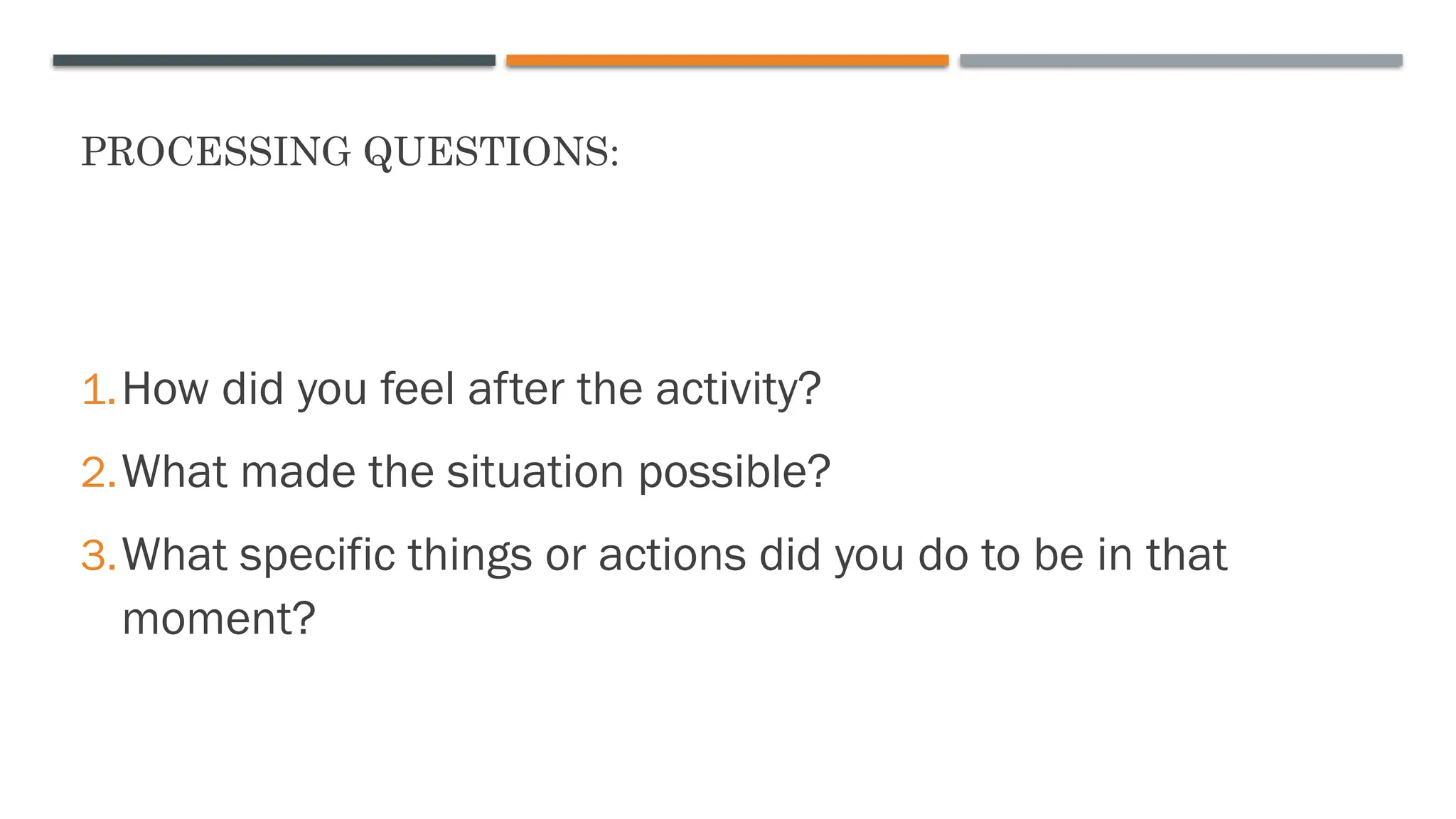 PROCESSING QUESTIONS:

1. How did you feel after the activity?

2. What made the situation possible?

3. What specific things or actions did you do to be in that moment?